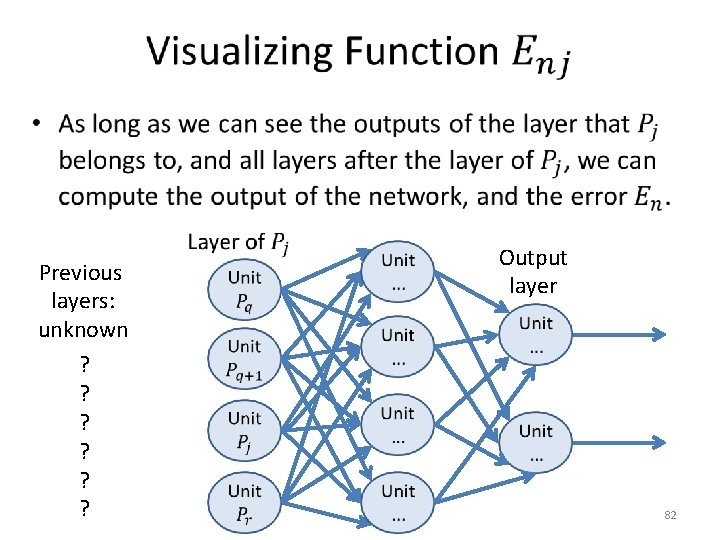 Visualizing Function $E_{nj}$

• As long as we can see the outputs of the layer that $P_j$ belongs to, and all layers after the layer of $P_j$, we can compute the output of the network, and the error $E_n$.

Previous layers: unknown

?
?
?
?
?
?

Layer of $P_j$

Unit $P_q$

Unit $P_{q+1}$

Unit $P_j$

Unit $P_r$

Unit ...

Unit ...

Unit ...

Unit ...

Output layer

Unit ...

Unit ...

82